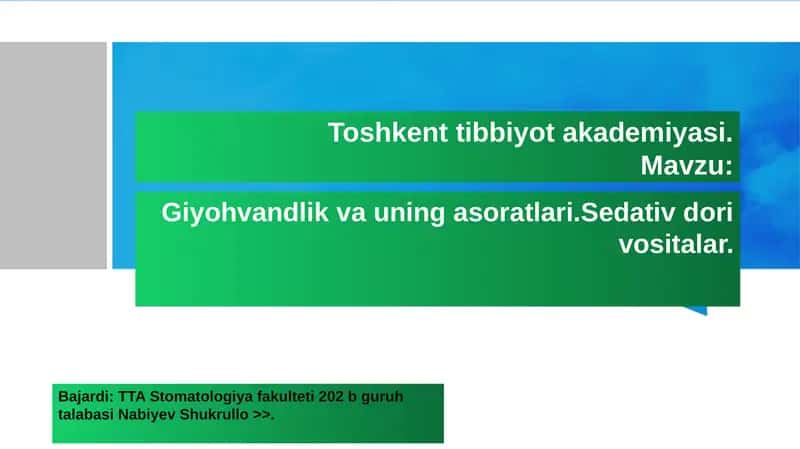 Toshkent tibbiyot akademiyasi.
Mavzu:

Giyohvandlik va uning asoratlari.Sedativ dori vositalar.

Bajardi: TTA Stomatologiya fakulteti 202 b guruh talabasi Nabiyev Shukrullo >>.